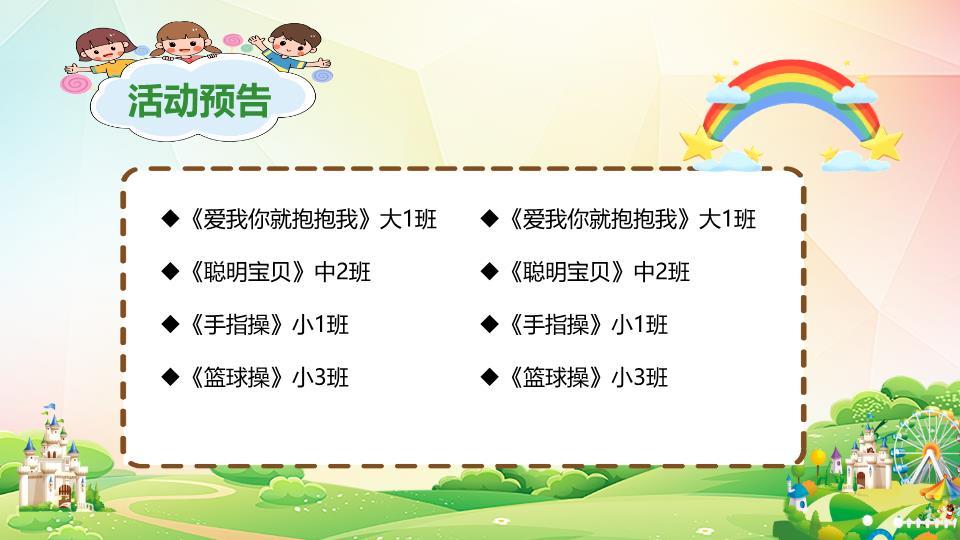 活动预告

◆《爱我你就抱抱我》大1班
◆《聪明宝贝》中2班
◆《手指操》小1班
◆《篮球操》小3班

◆《爱我你就抱抱我》大1班
◆《聪明宝贝》中2班
◆《手指操》小1班
◆《篮球操》小3班